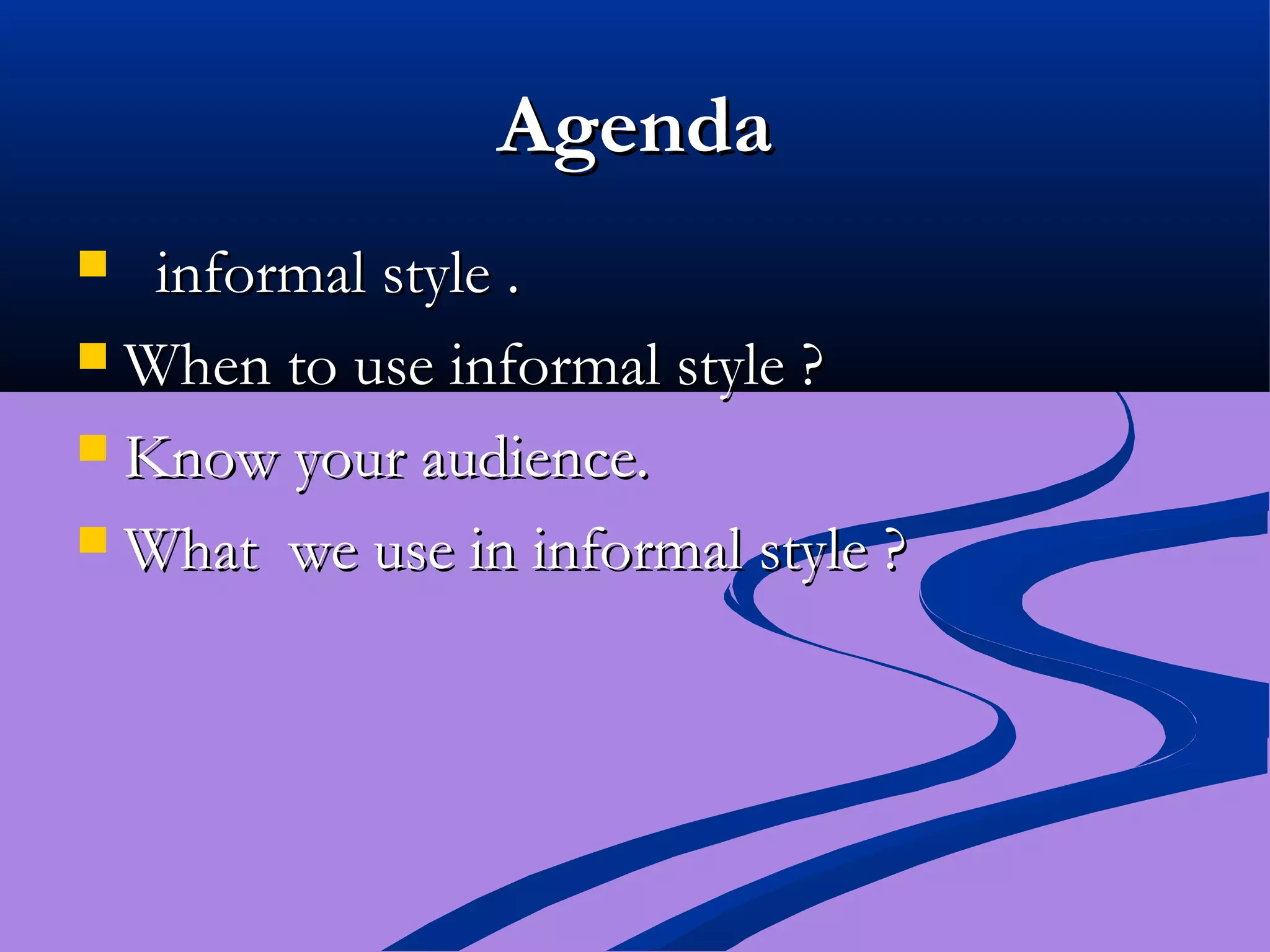 Agenda

- informal style .
- When to use informal style ?
- Know your audience.
- What we use in informal style ?